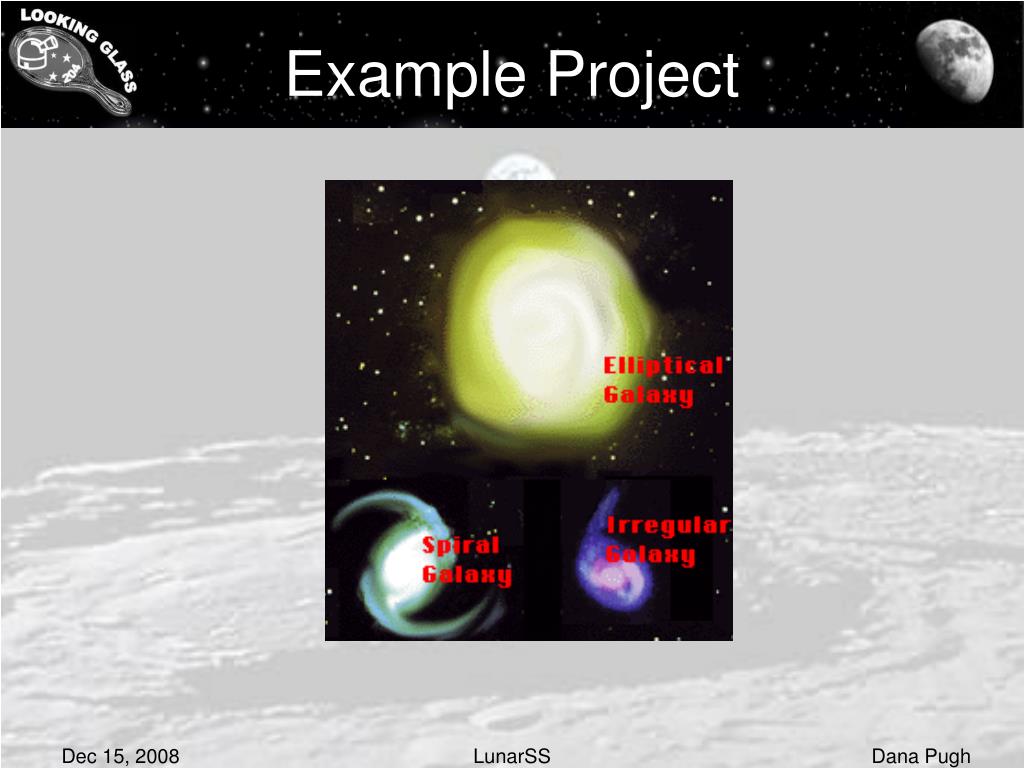 LOOKING GLASS 204

Example Project

Elliptical Galaxy

Spiral Galaxy

Irregular Galaxy

Dec 15, 2008

LunarSS

Dana Pugh